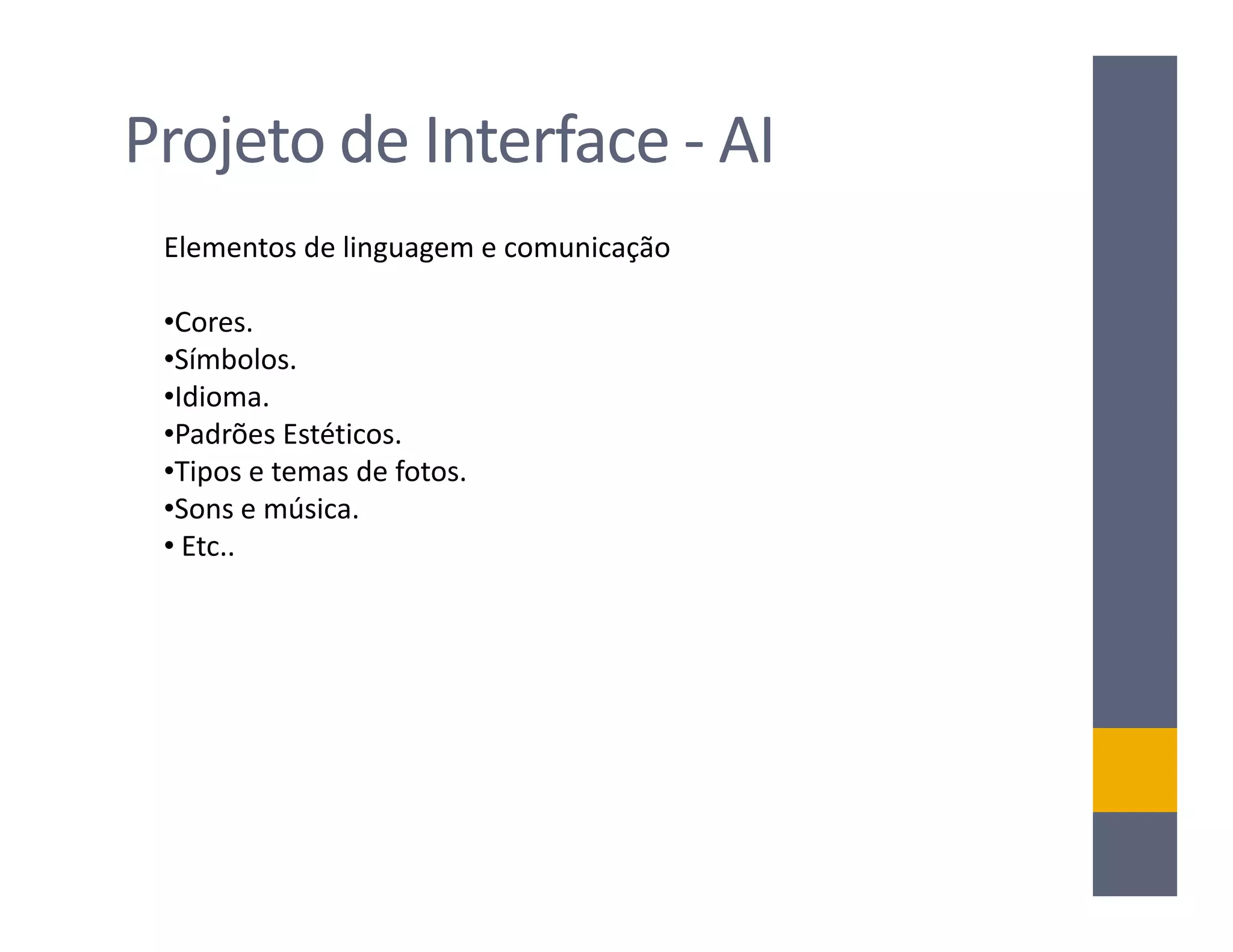 Projeto de Interface - AI

Elementos de linguagem e comunicação

•Cores.
•Símbolos.
•Idioma.
•Padrões Estéticos.
•Tipos e temas de fotos.
•Sons e música.
• Etc..